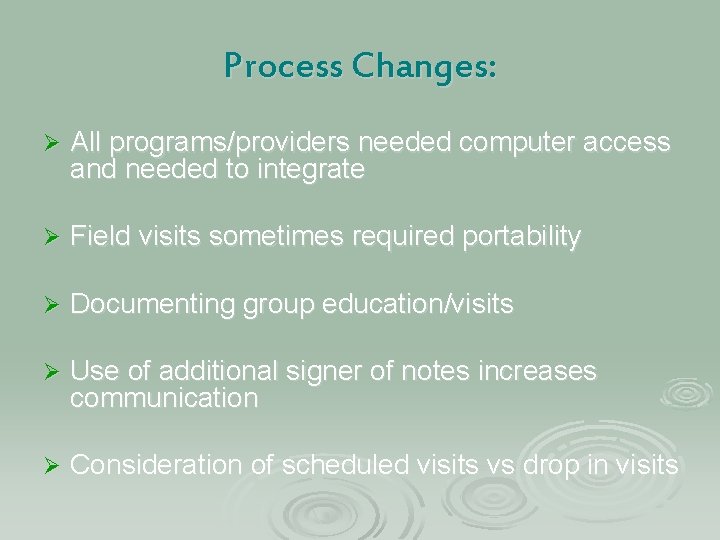 Process Changes:

➢ All programs/providers needed computer access and needed to integrate

➢ Field visits sometimes required portability

➢ Documenting group education/visits

➢ Use of additional signer of notes increases communication

➢ Consideration of scheduled visits vs drop in visits